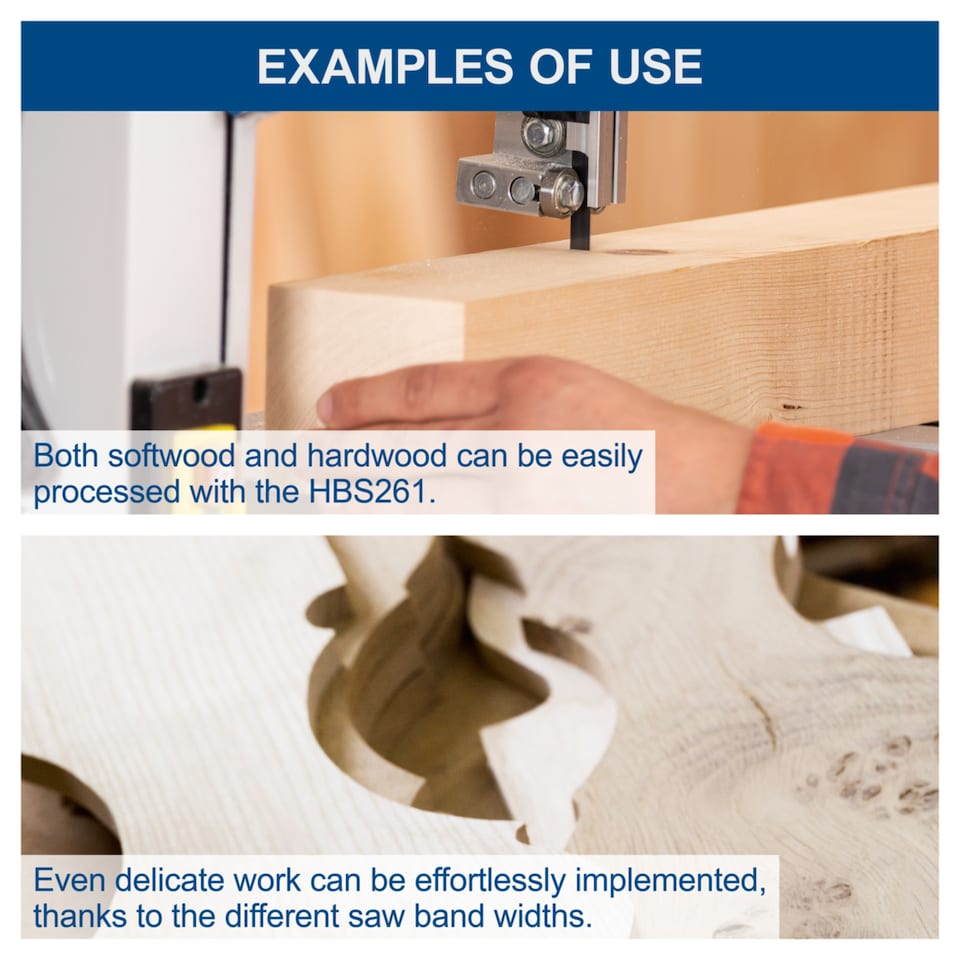 EXAMPLES OF USE

Both softwood and hardwood can be easily processed with the HBS261.

Even delicate work can be effortlessly implemented, thanks to the different saw band widths.